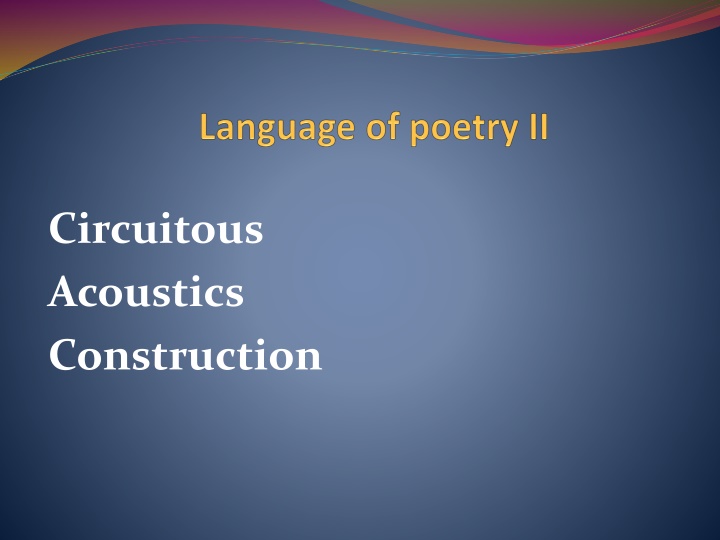 Language of poetry II

Circuitous
Acoustics
Construction